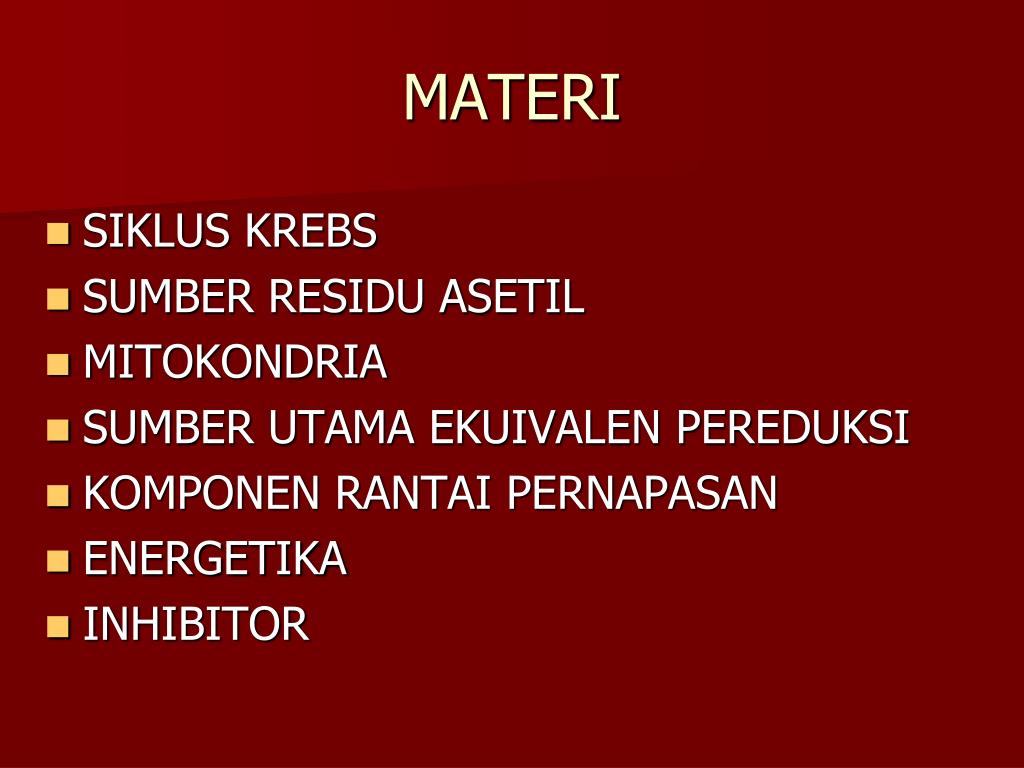 MATERI

- SIKLUS KREBS
- SUMBER RESIDU ASETIL
- MITOKONDRIA
- SUMBER UTAMA EKUIVALEN PEREDUKSI
- KOMPONEN RANTAI PERNAPASAN
- ENERGETIKA
- INHIBITOR